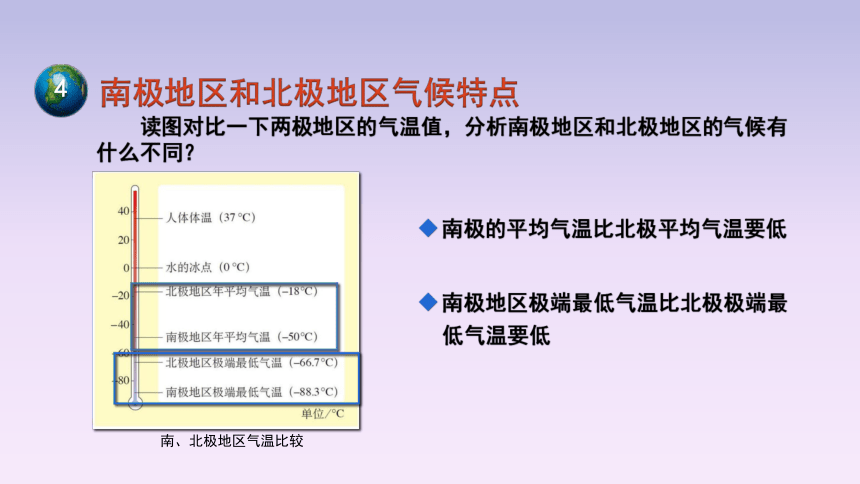 4 南极地区和北极地区气候特点

读图对比一下两极地区的气温值，分析南极地区和北极地区的气候有什么不同？

40
20
0
−20
−40
−60
−80

人体体温（37 °C）
水的冰点（0 °C）
北极地区年平均气温（−18°C）
南极地区年平均气温（−50°C）
北极地区极端最低气温（−66.7°C）
南极地区极端最低气温（−88.3°C）
单位/°C

南、北极地区气温比较

◆ 南极的平均气温比北极平均气温要低

◆ 南极地区极端最低气温比北极极端最低气温要低